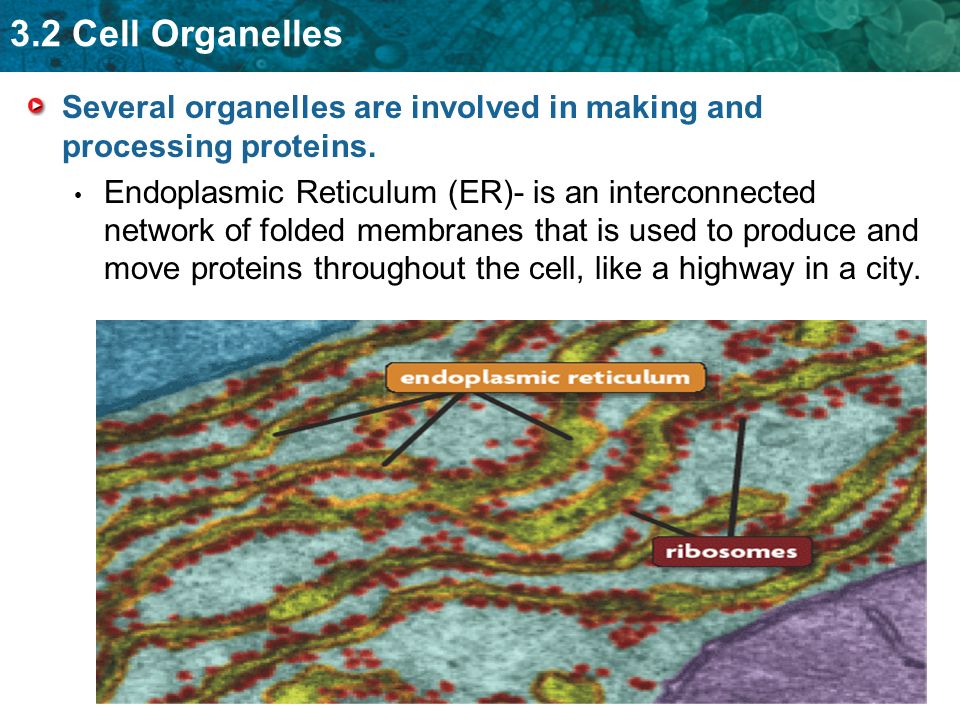 3.2 Cell Organelles

Several organelles are involved in making and processing proteins.

• Endoplasmic Reticulum (ER)- is an interconnected network of folded membranes that is used to produce and move proteins throughout the cell, like a highway in a city.

endoplasmic reticulum

ribosomes